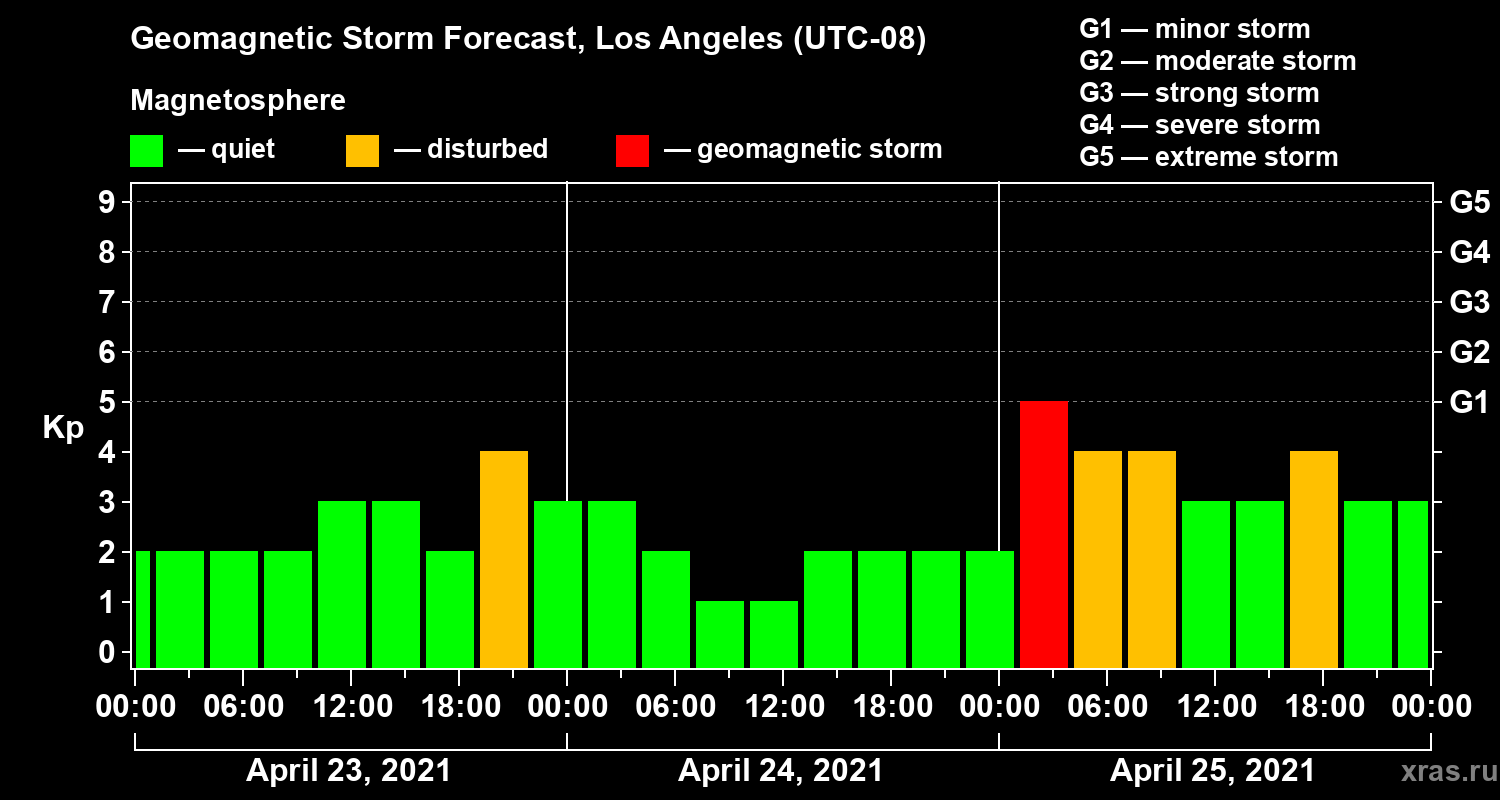 Geomagnetic Storm Forecast, Los Angeles (UTC-08)

Magnetosphere

— quiet — disturbed — geomagnetic storm

G1 — minor storm
G2 — moderate storm
G3 — strong storm
G4 — severe storm
G5 — extreme storm

Kp

9
8
7
6
5
4
3
2
1
0

G5
G4
G3
G2
G1

00:00 06:00 12:00 18:00 00:00 06:00 12:00 18:00 00:00 06:00 12:00 18:00 00:00

April 23, 2021
April 24, 2021
April 25, 2021

xras.ru